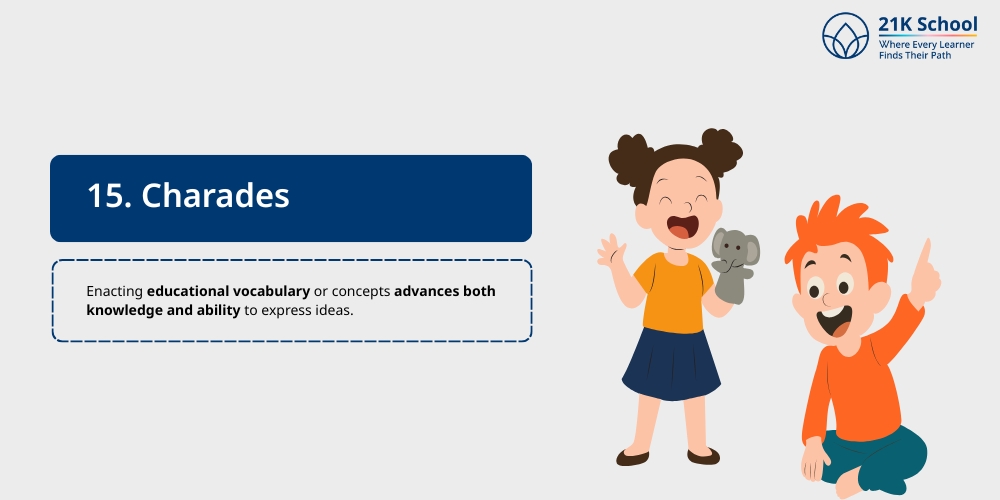 21K School
Where Every Learner Finds Their Path

15. Charades

Enacting educational vocabulary or concepts advances both knowledge and ability to express ideas.